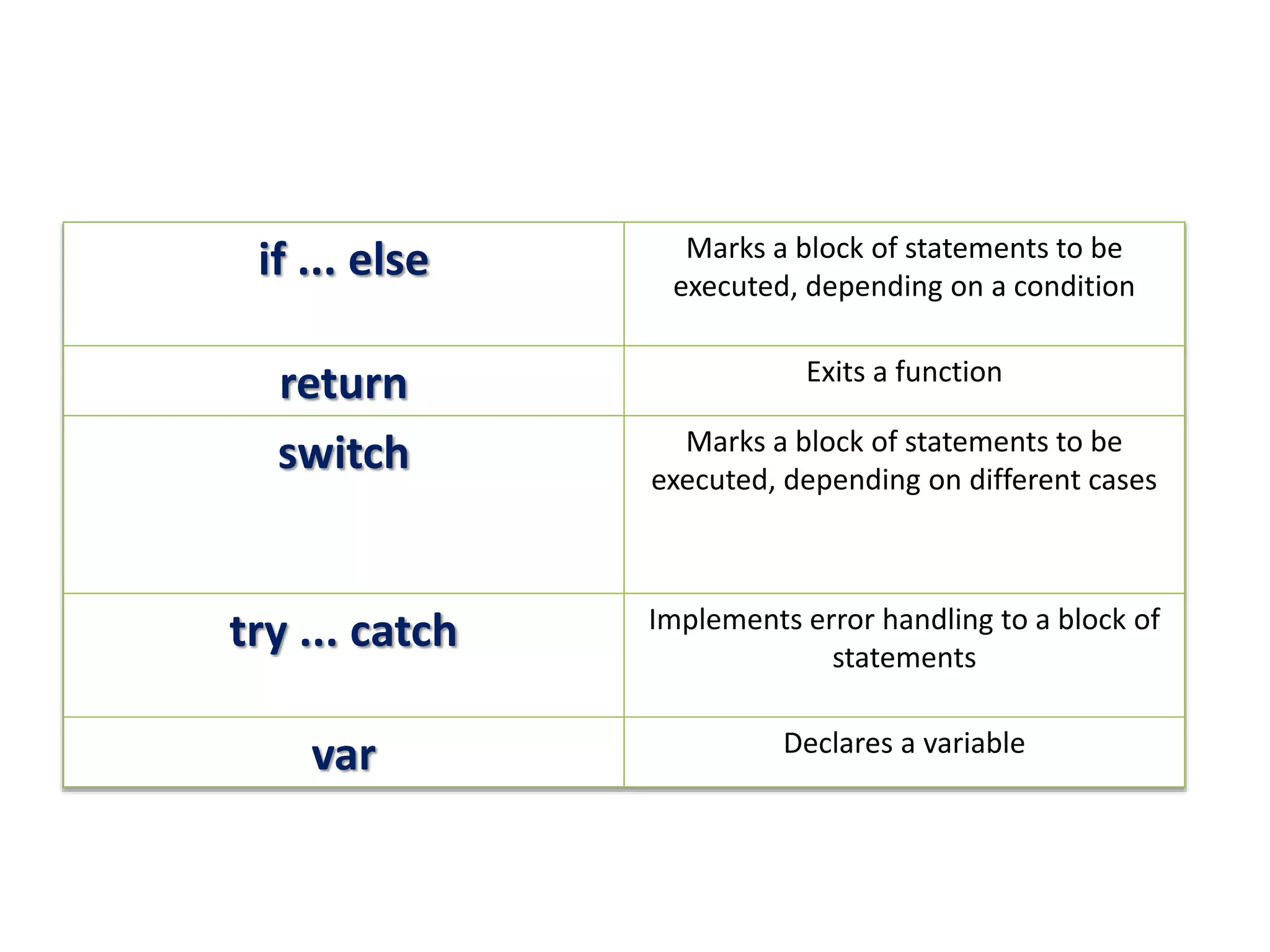 | if ... else | Marks a block of statements to be executed, depending on a condition |
|---|---|
| return | Exits a function |
| switch | Marks a block of statements to be executed, depending on different cases |
| try ... catch | Implements error handling to a block of statements |
| var | Declares a variable |